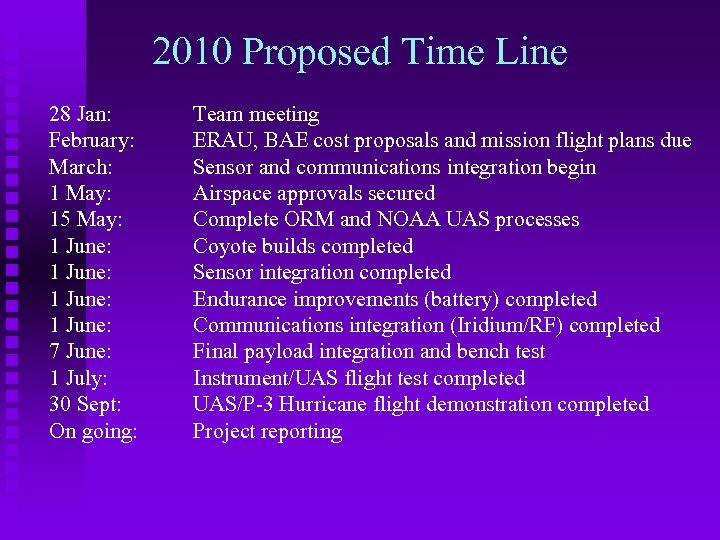 2010 Proposed Time Line

28 Jan: Team meeting
February: ERAU, BAE cost proposals and mission flight plans due
March: Sensor and communications integration begin
1 May: Airspace approvals secured
15 May: Complete ORM and NOAA UAS processes
1 June: Coyote builds completed
1 June: Sensor integration completed
1 June: Endurance improvements (battery) completed
1 June: Communications integration (Iridium/RF) completed
7 June: Final payload integration and bench test
1 July: Instrument/UAS flight test completed
30 Sept: UAS/P-3 Hurricane flight demonstration completed
On going: Project reporting